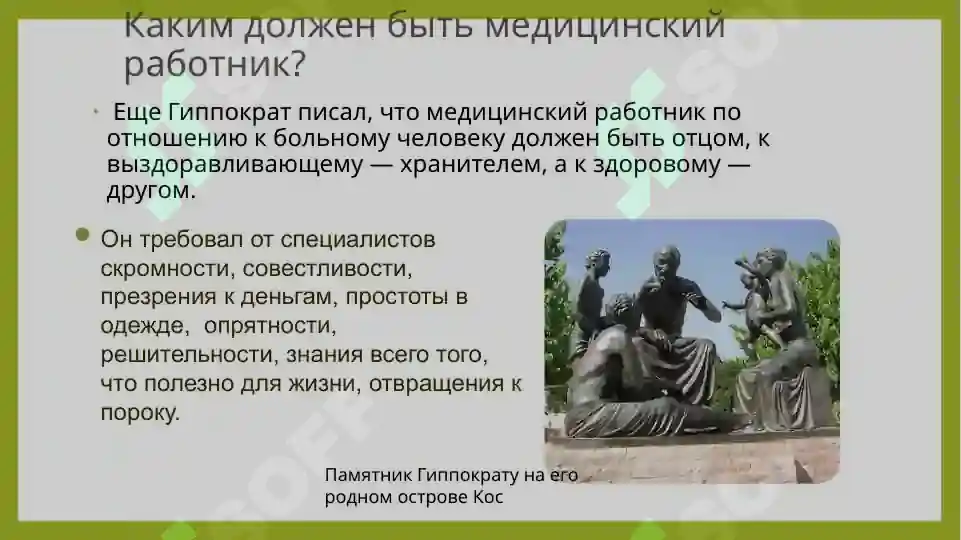 Каким должен быть медицинский работник?

Еще Гиппократ писал, что медицинский работник по отношению к больному человеку должен быть отцом, к выздоравливающему — хранителем, а к здоровому — другом.

Он требовал от специалистов скромности, совестливости, презрения к деньгам, простоты в одежде, опрятности, решительности, знания всего того, что полезно для жизни, отвращения к пороку.

Памятник Гиппократу на его родном острове Кос